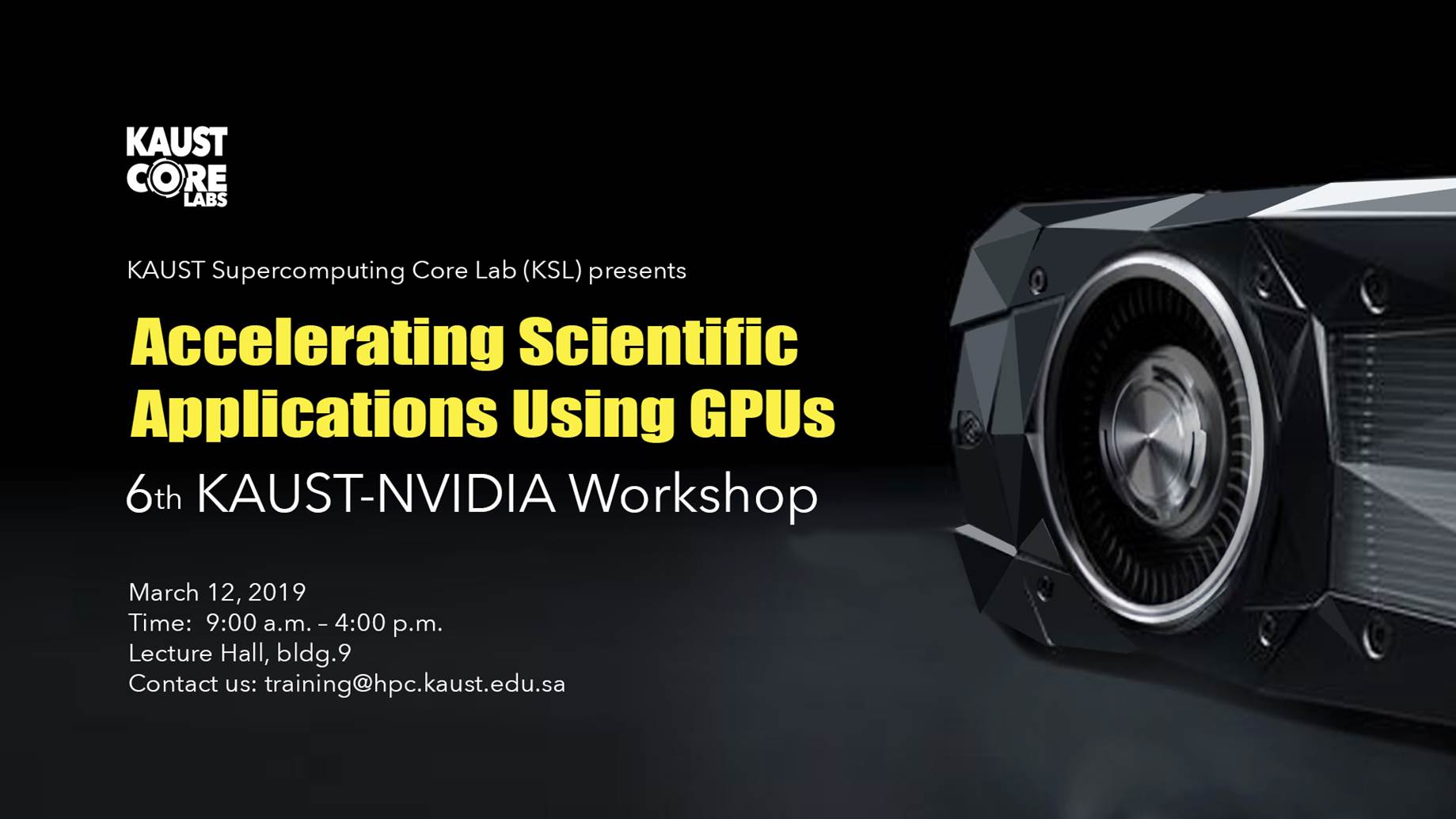 KAUST
CORE
LABS

KAUST Supercomputing Core Lab (KSL) presents

Accelerating Scientific Applications Using GPUs

6th KAUST-NVIDIA Workshop

March 12, 2019
Time: 9:00 a.m. – 4:00 p.m.
Lecture Hall, bldg.9
Contact us: training@hpc.kaust.edu.sa